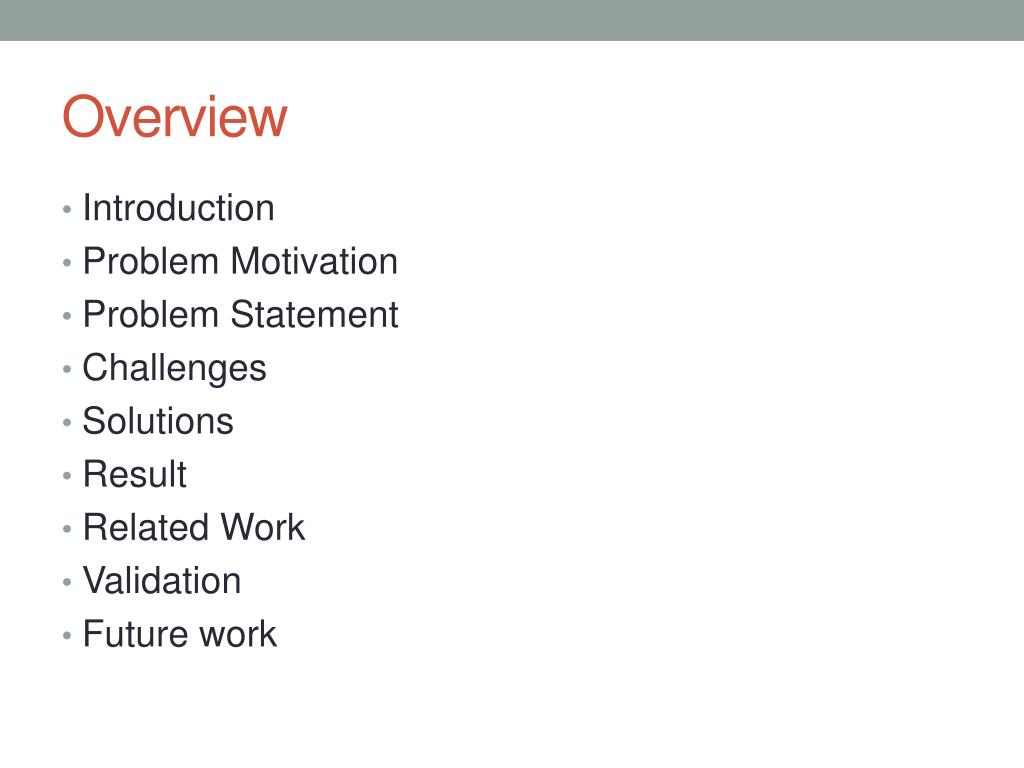 Overview

• Introduction
• Problem Motivation
• Problem Statement
• Challenges
• Solutions
• Result
• Related Work
• Validation
• Future work